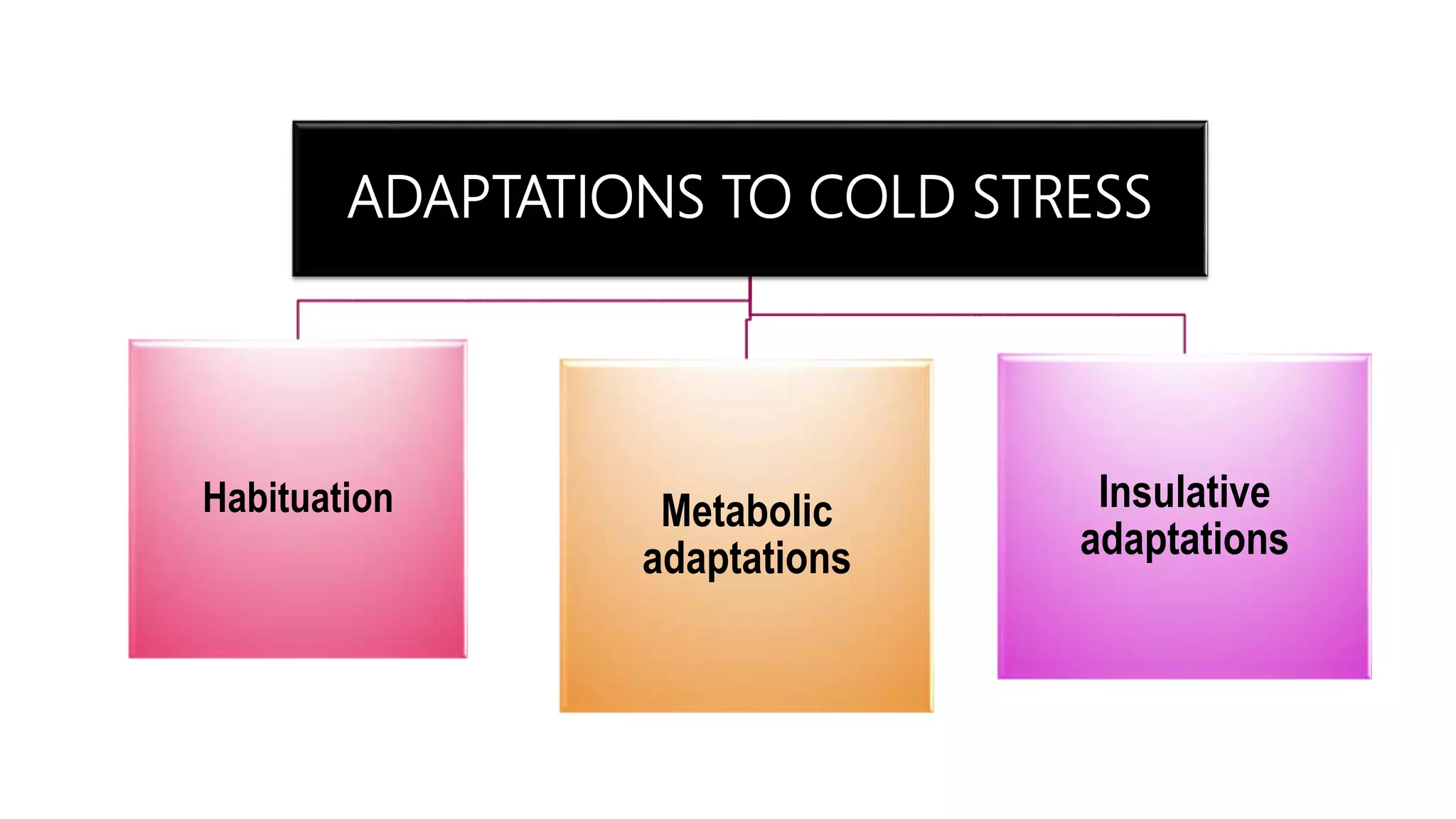 ADAPTATIONS TO COLD STRESS

Habituation

Metabolic adaptations

Insulative adaptations